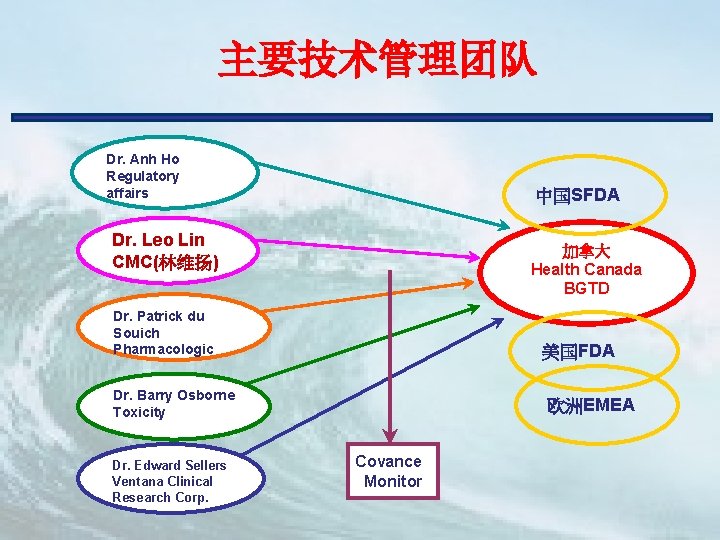 主要技术管理团队

Dr. Anh Ho
Regulatory affairs

Dr. Leo Lin
CMC(林维扬)

Dr. Patrick du Souich
Pharmacologic

Dr. Barry Osborne
Toxicity

Dr. Edward Sellers
Ventana Clinical Research Corp.

Covance Monitor

中国SFDA

加拿大
Health Canada
BGTD

美国FDA

欧洲EMEA